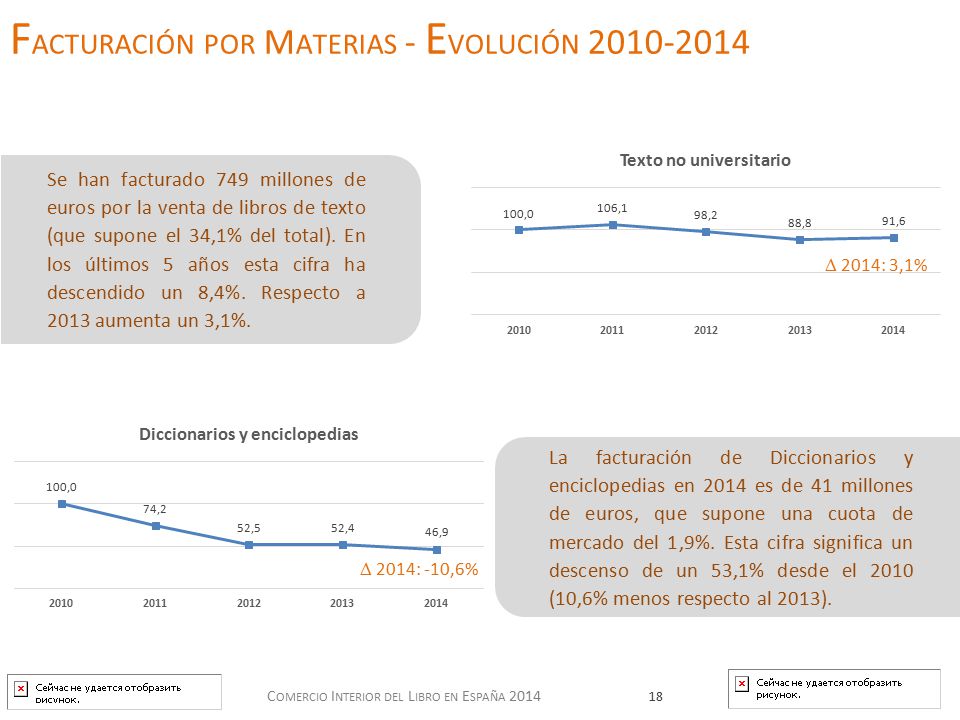 FACTURACIÓN POR MATERIAS - EVOLUCIÓN 2010-2014

Se han facturado 749 millones de euros por la venta de libros de texto (que supone el 34,1% del total). En los últimos 5 años esta cifra ha descendido un 8,4%. Respecto a 2013 aumenta un 3,1%.

Texto no universitario

100,0
106,1
98,2
88,8
91,6

∆ 2014: 3,1%

2010
2011
2012
2013
2014

Diccionarios y enciclopedias

100,0
74,2
52,5
52,4
46,9

∆ 2014: -10,6%

2010
2011
2012
2013
2014

La facturación de Diccionarios y enciclopedias en 2014 es de 41 millones de euros, que supone una cuota de mercado del 1,9%. Esta cifra significa un descenso de un 53,1% desde el 2010 (10,6% menos respecto al 2013).

Сейчас не удается отобразить рисунок.

COMERCIO INTERIOR DEL LIBRO EN ESPAÑA 2014

18

Сейчас не удается отобразить рисунок.